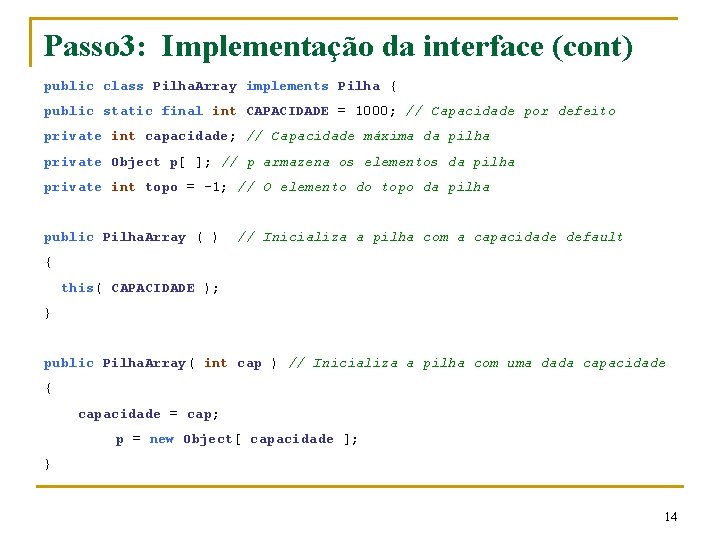 Passo3: Implementação da interface (cont)

public class PilhaArray implements Pilha {

public static final int CAPACIDADE = 1000; // Capacidade por defeito

private int capacidade; // Capacidade máxima da pilha

private Object p[ ]; // p armazena os elementos da pilha

private int topo = -1; // O elemento do topo da pilha

public PilhaArray ( ) // Inicializa a pilha com a capacidade default

{

this( CAPACIDADE );

}

public PilhaArray( int cap ) // Inicializa a pilha com uma dada capacidade

{

capacidade = cap;

p = new Object[ capacidade ];

}

14